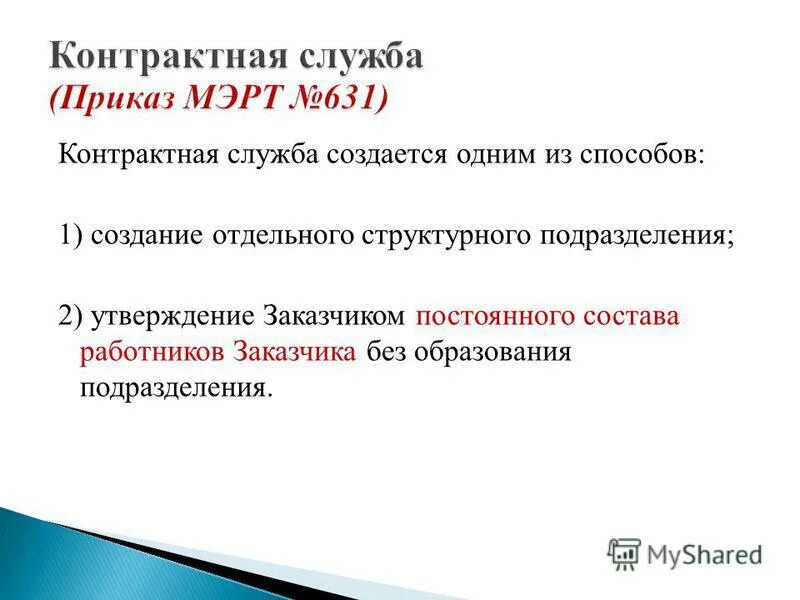 Контрактная служба
(Приказ МЭРТ №631)

Контрактная служба создается одним из способов:

1) создание отдельного структурного подразделения;

2) утверждение Заказчиком постоянного состава работников Заказчика без образования подразделения.

MyShared